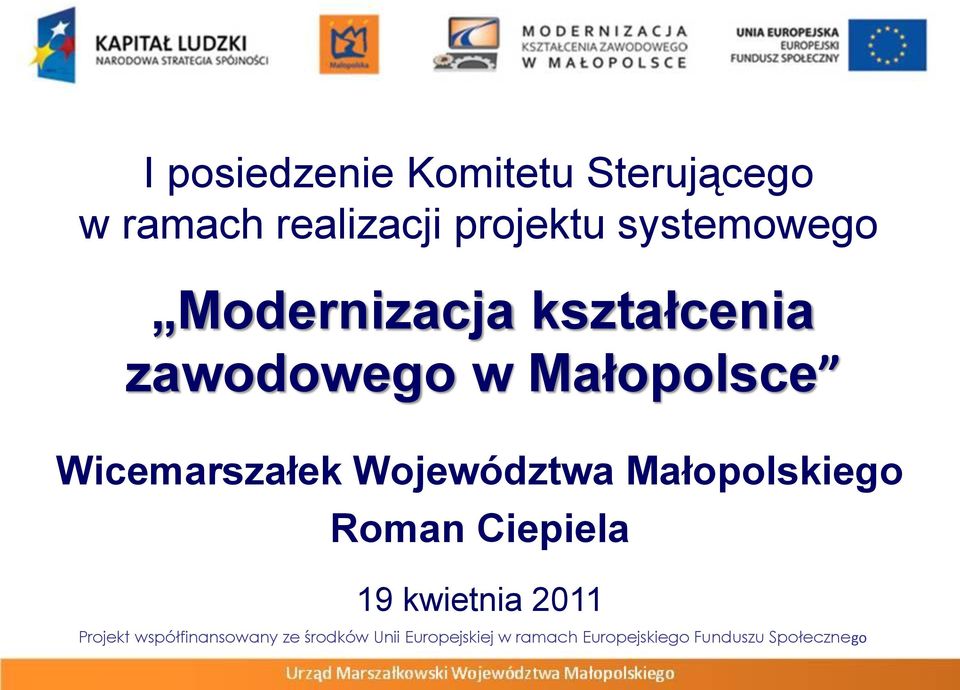 KAPITAŁ LUDZKI
NARODOWA STRATEGIA SPÓJNOŚCI

Małopolska

MODERNIZACJA
KSZTAŁCENIA ZAWODOWEGO
W MAŁOPOLSCE

UNIA EUROPEJSKA
EUROPEJSKI
FUNDUSZ SPOŁECZNY

I posiedzenie Komitetu Sterującego w ramach realizacji projektu systemowego

„Modernizacja kształcenia zawodowego w Małopolsce”

Wicemarszałek Województwa Małopolskiego

Roman Ciepiela

19 kwietnia 2011

Projekt współfinansowany ze środków Unii Europejskiej w ramach Europejskiego Funduszu Społecznego

Urząd Marszałkowski Województwa Małopolskiego